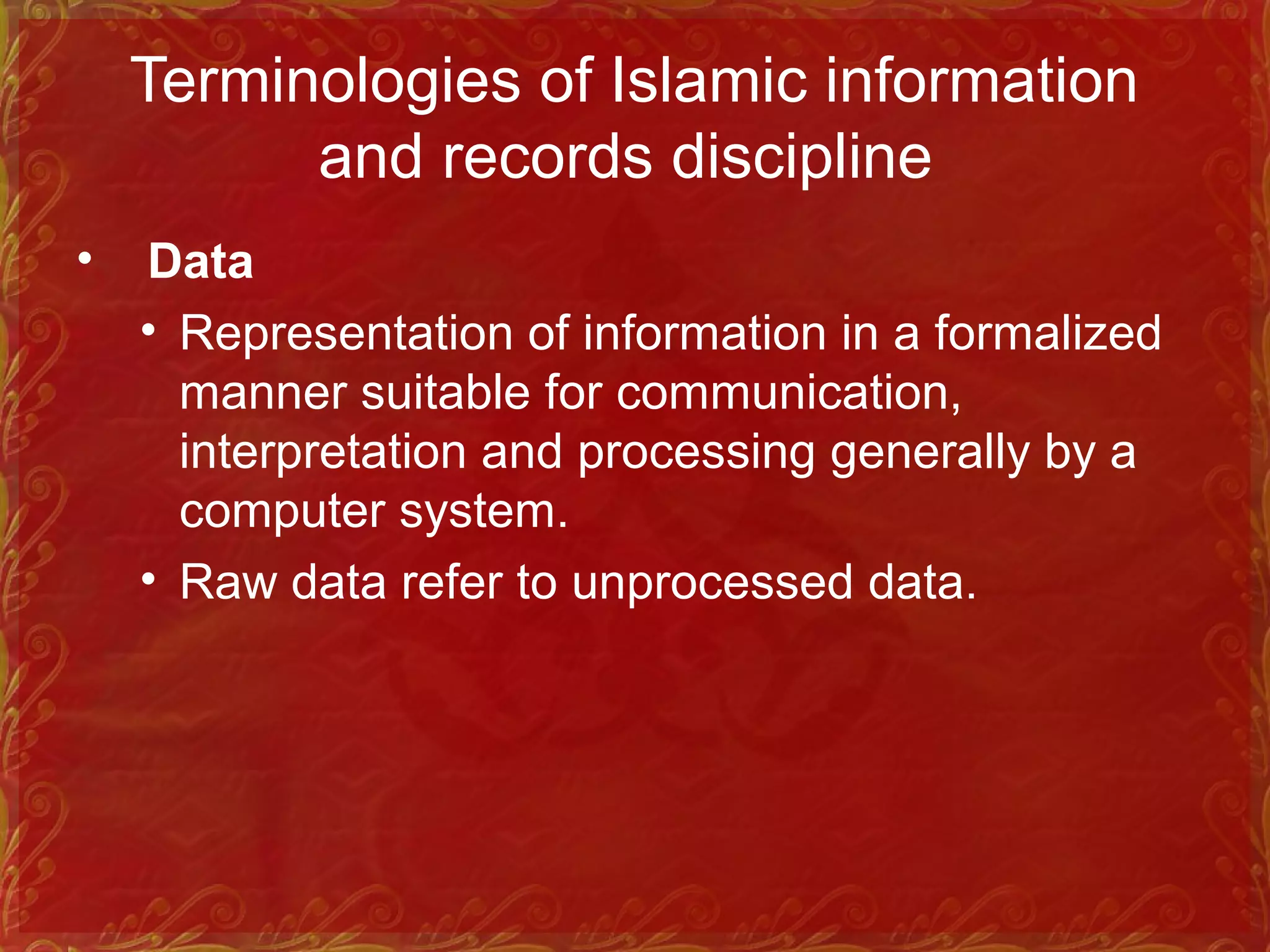 Terminologies of Islamic information and records discipline

• Data

• Representation of information in a formalized manner suitable for communication, interpretation and processing generally by a computer system.

• Raw data refer to unprocessed data.